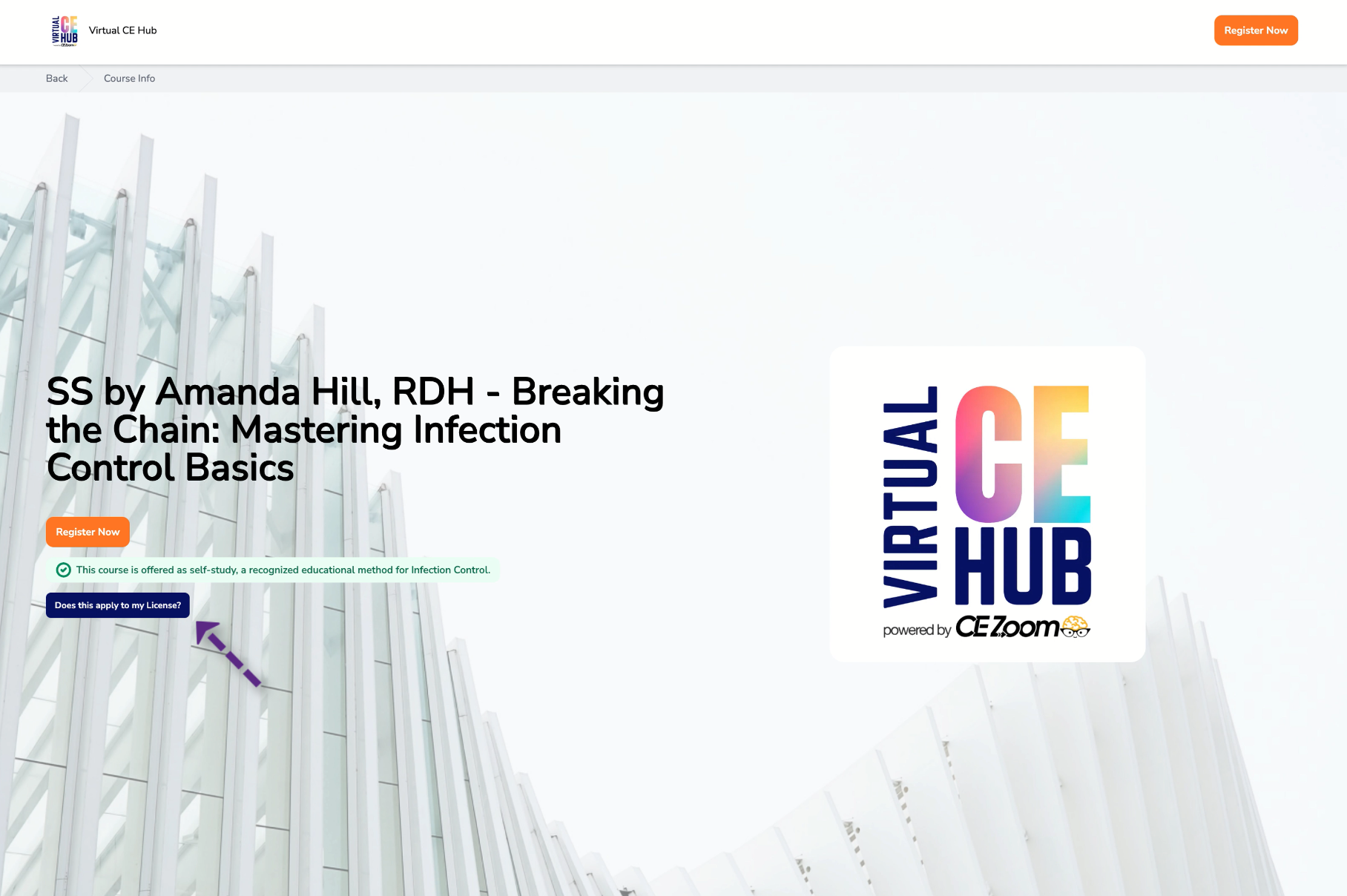 VIRTUAL CE HUB

Virtual CE Hub

Register Now

Back

Course Info

SS by Amanda Hill, RDH - Breaking the Chain: Mastering Infection Control Basics

Register Now

This course is offered as self-study, a recognized educational method for Infection Control.

Does this apply to my License?

VIRTUAL CE HUB

powered by CEZoom